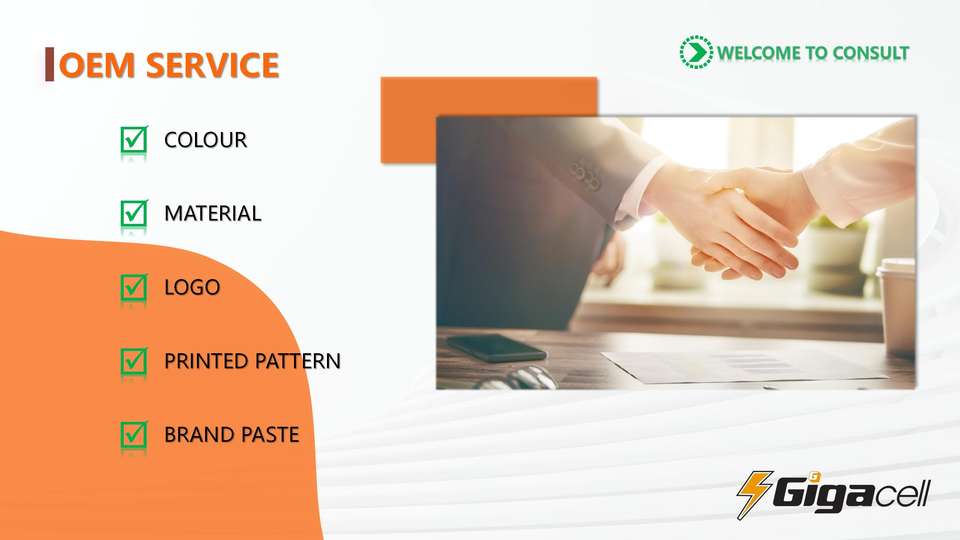 OEM SERVICE

WELCOME TO CONSULT

COLOUR

MATERIAL

LOGO

PRINTED PATTERN

BRAND PASTE

Gigacell